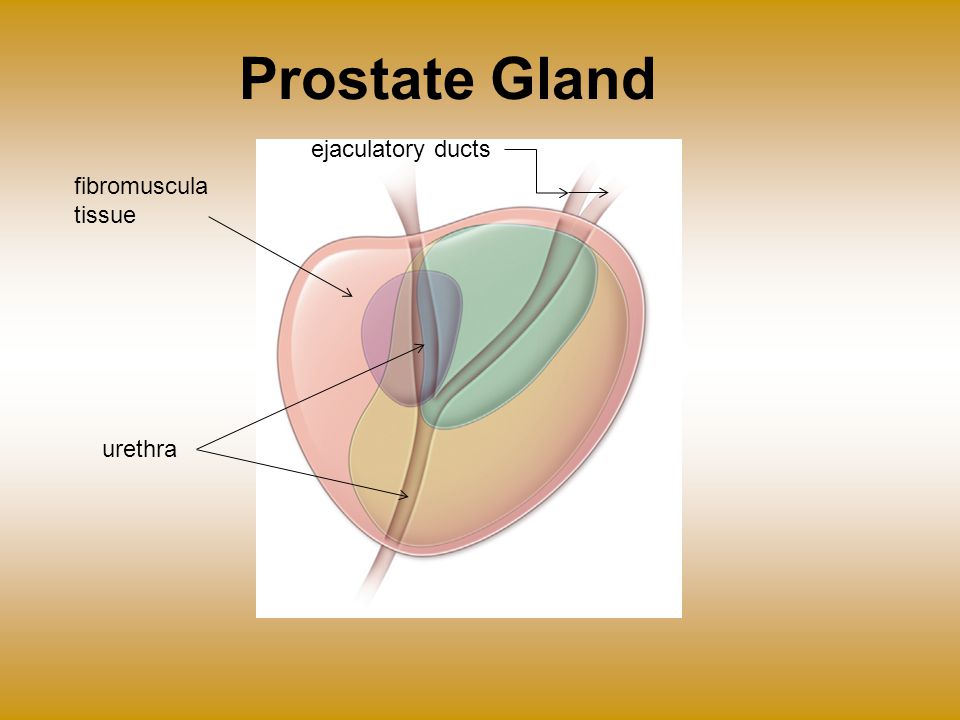 Prostate Gland

ejaculatory ducts

fibromuscula tissue

urethra